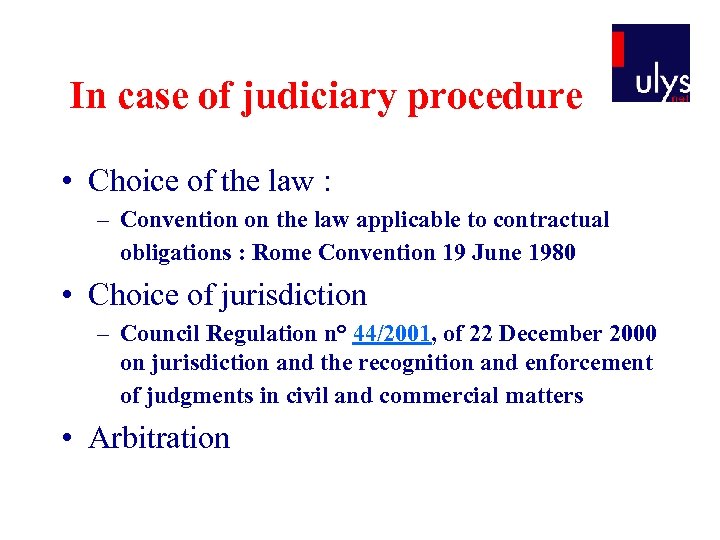 ulys

In case of judiciary procedure

• Choice of the law :
– Convention on the law applicable to contractual obligations : Rome Convention 19 June 1980

• Choice of jurisdiction
– Council Regulation n° 44/2001, of 22 December 2000 on jurisdiction and the recognition and enforcement of judgments in civil and commercial matters

• Arbitration